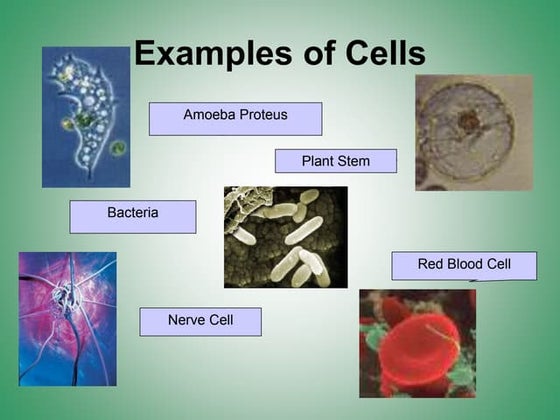 Examples of Cells

Amoeba Proteus

Plant Stem

Bacteria

Red Blood Cell

Nerve Cell